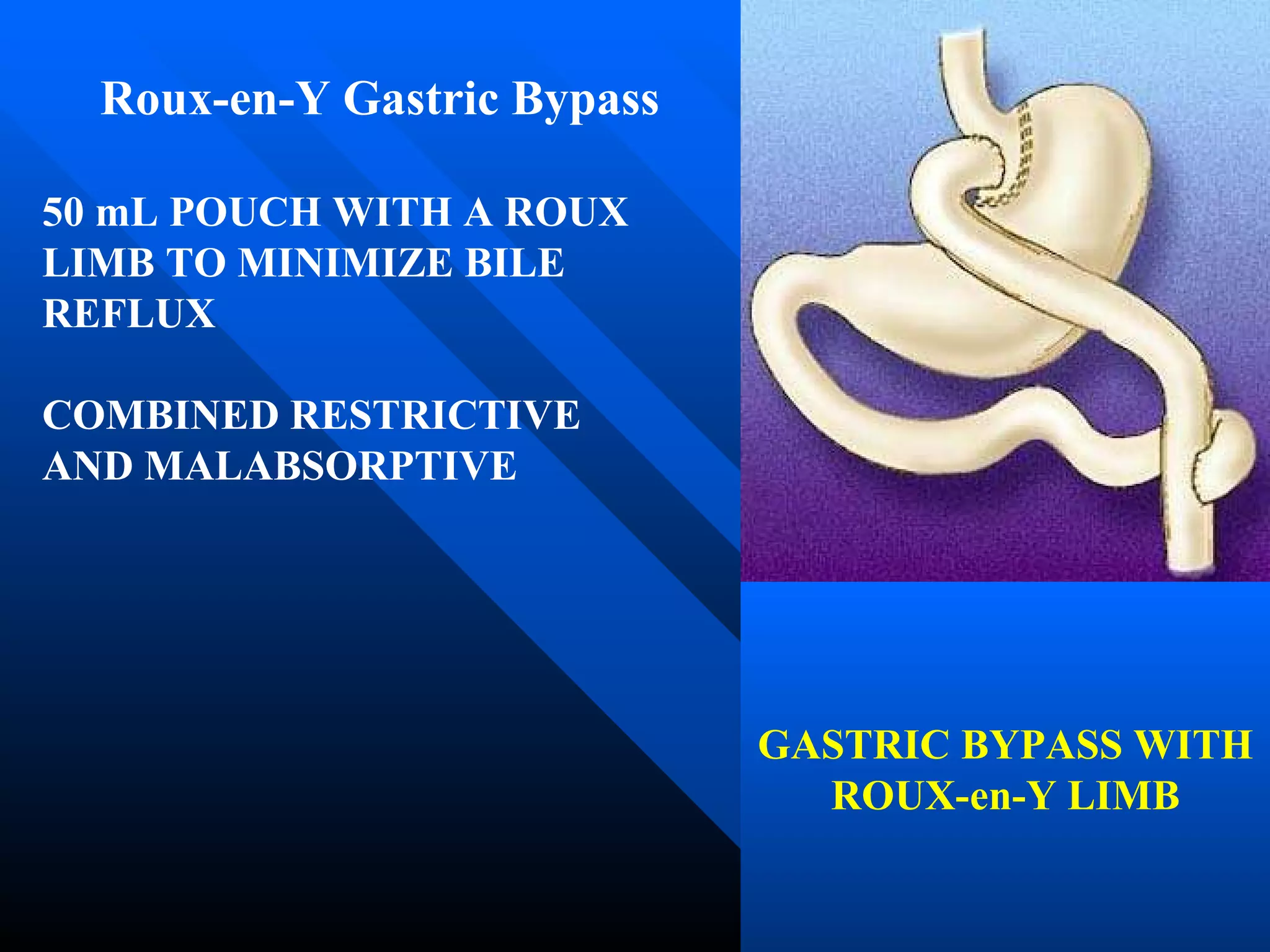 Roux-en-Y Gastric Bypass

50 mL POUCH WITH A ROUX LIMB TO MINIMIZE BILE REFLUX

COMBINED RESTRICTIVE AND MALABSORPTIVE

GASTRIC BYPASS WITH ROUX-en-Y LIMB